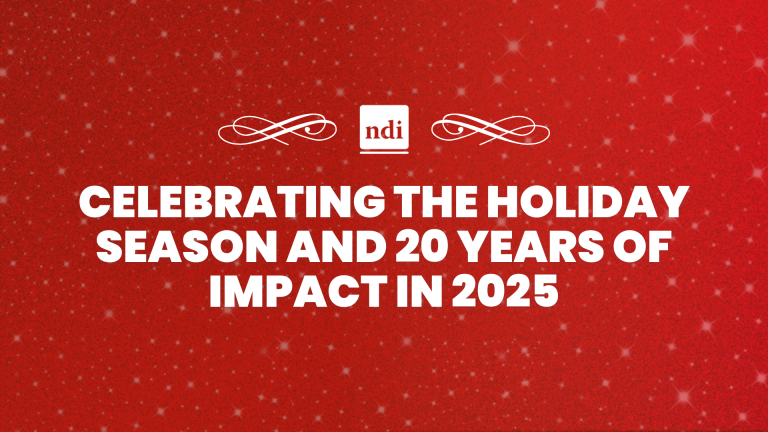 ndi

CELEBRATING THE HOLIDAY SEASON AND 20 YEARS OF IMPACT IN 2025